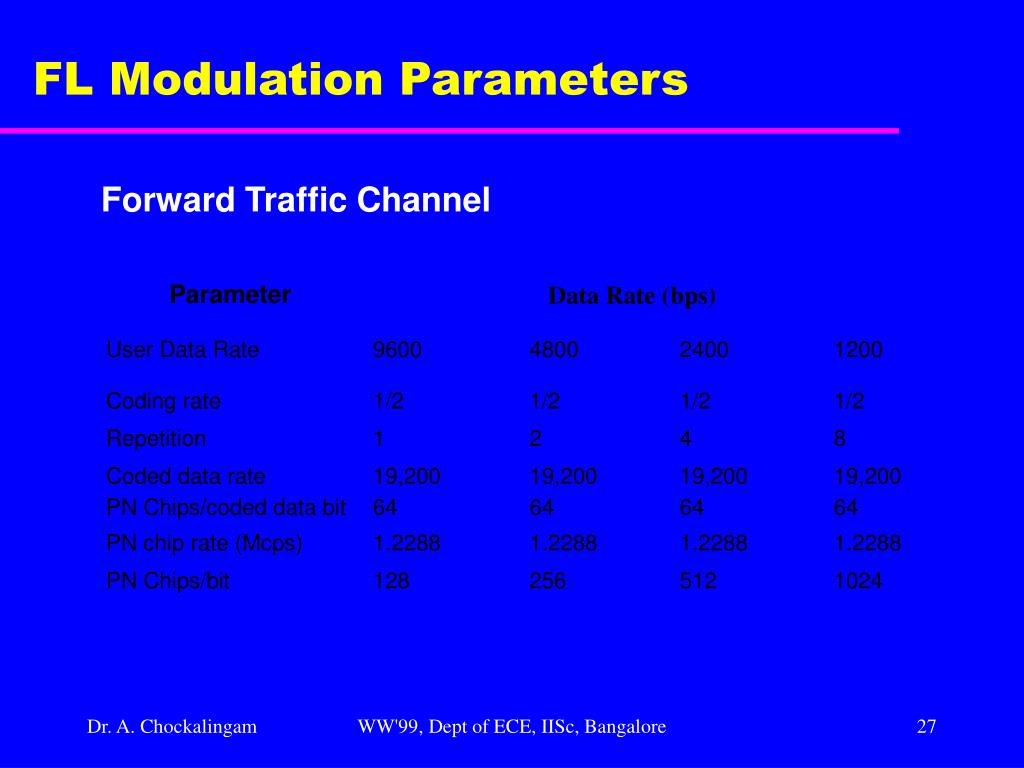 FL Modulation Parameters

Forward Traffic Channel

| Parameter | Data Rate (bps) | | | |
|---|---|---|---|---|
| User Data Rate | 9600 | 4800 | 2400 | 1200 |
| Coding rate | 1/2 | 1/2 | 1/2 | 1/2 |
| Repetition | 1 | 2 | 4 | 8 |
| Coded data rate | 19,200 | 19,200 | 19,200 | 19,200 |
| PN Chips/coded data bit | 64 | 64 | 64 | 64 |
| PN chip rate (Mcps) | 1.2288 | 1.2288 | 1.2288 | 1.2288 |
| PN Chips/bit | 128 | 256 | 512 | 1024 |

Dr. A. Chockalingam WW'99, Dept of ECE, IISc, Bangalore 27